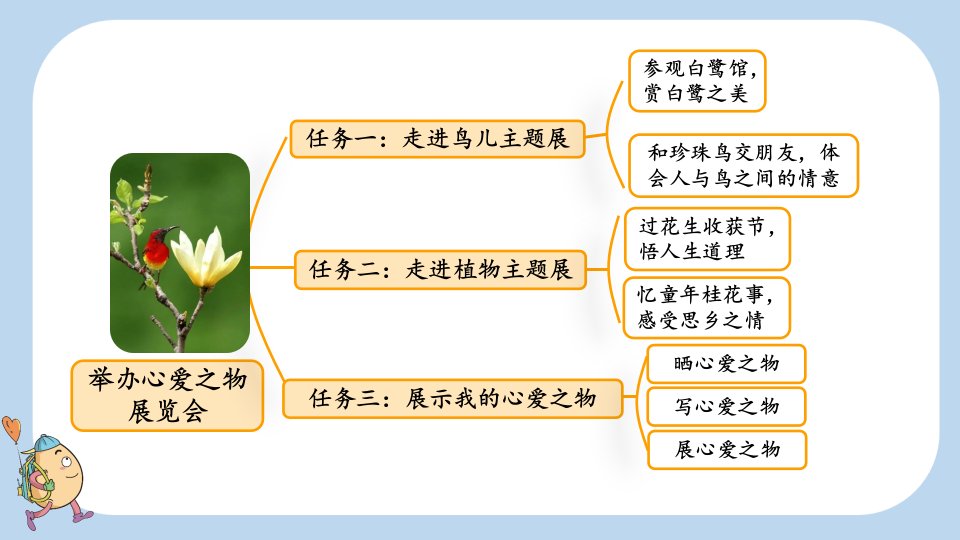 举办心爱之物展览会

任务一：走进鸟儿主题展

参观白鹭馆，赏白鹭之美

和珍珠鸟交朋友，体会人与鸟之间的情意

任务二：走进植物主题展

过花生收获节，悟人生道理

忆童年桂花事，感受思乡之情

任务三：展示我的心爱之物

晒心爱之物

写心爱之物

展心爱之物